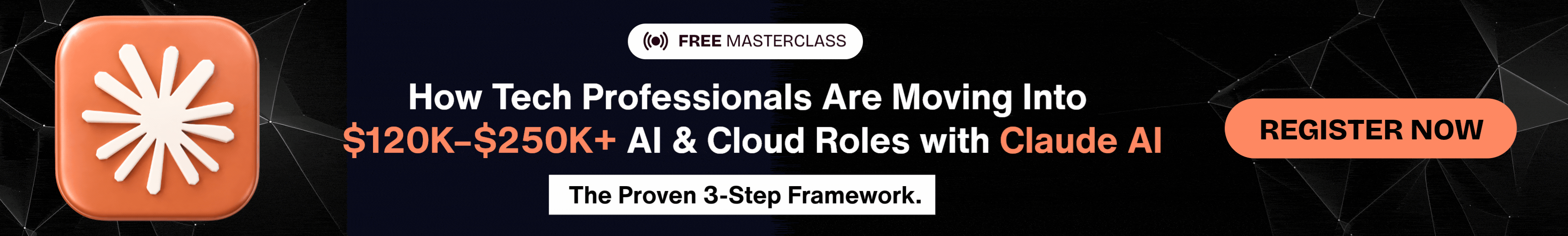 FREE MASTERCLASS

How Tech Professionals Are Moving Into $120K–$250K+ AI & Cloud Roles with Claude AI

The Proven 3-Step Framework.

REGISTER NOW